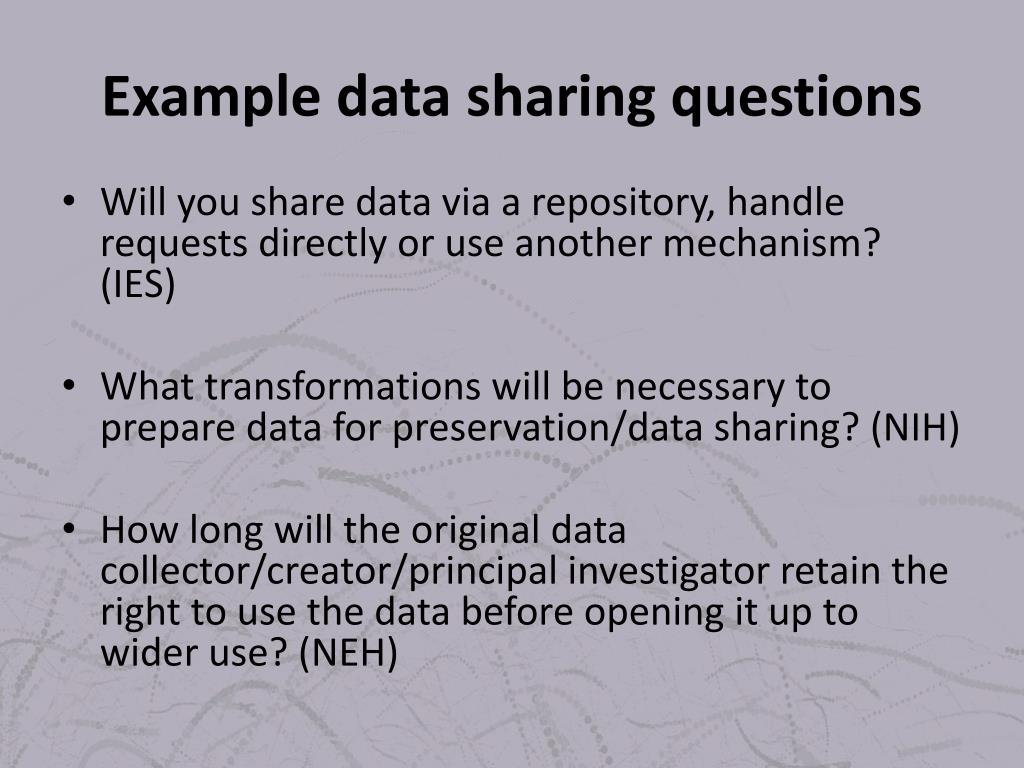 Example data sharing questions

• Will you share data via a repository, handle requests directly or use another mechanism? (IES)

• What transformations will be necessary to prepare data for preservation/data sharing? (NIH)

• How long will the original data collector/creator/principal investigator retain the right to use the data before opening it up to wider use? (NEH)